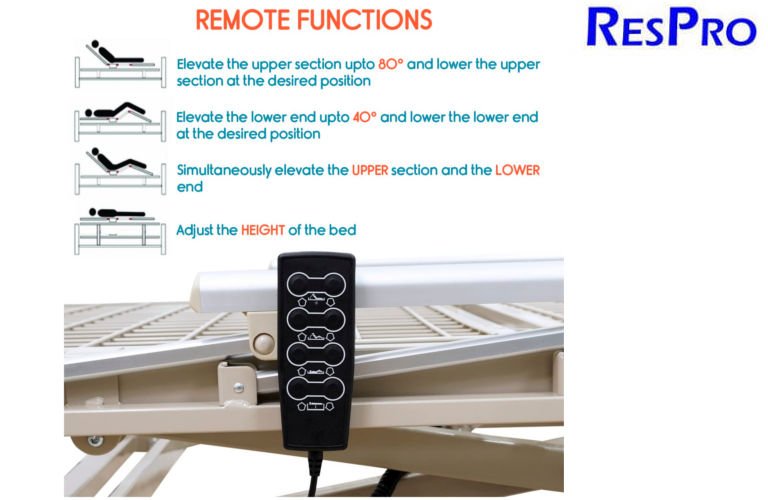 REMOTE FUNCTIONS

RESPRO

Elevate the upper section upto 80° and lower the upper section at the desired position

Elevate the lower end upto 40° and lower the lower end at the desired position

Simultaneously elevate the UPPER section and the LOWER end

Adjust the HEIGHT of the bed